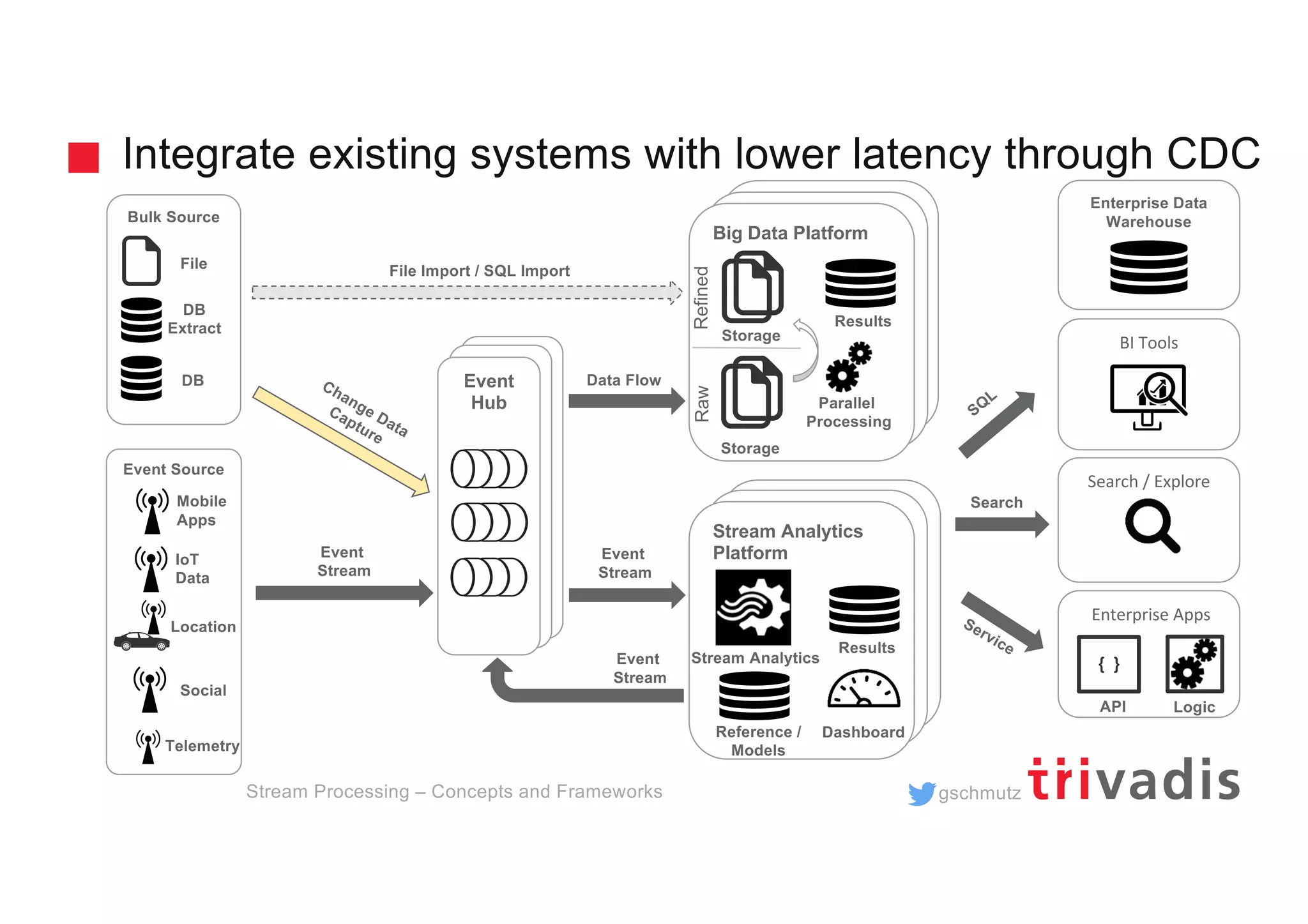 Integrate existing systems with lower latency through CDC

Bulk Source
File
DB Extract
DB

Event Source
Mobile Apps
IoT Data
Location
Social
Telemetry

File Import / SQL Import

Change Data Capture

Event Stream

Event Hub

Data Flow

Event Stream

Event Stream

Big Data Platform
Refined
Storage
Results
Raw
Storage
Parallel Processing

Stream Analytics Platform
Stream Analytics
Results
Reference / Models
Dashboard

SQL
Search
Service

Enterprise Data Warehouse

BI Tools

Search / Explore

Enterprise Apps
{ }
API
Logic

Stream Processing – Concepts and Frameworks

gschmutz trivadis